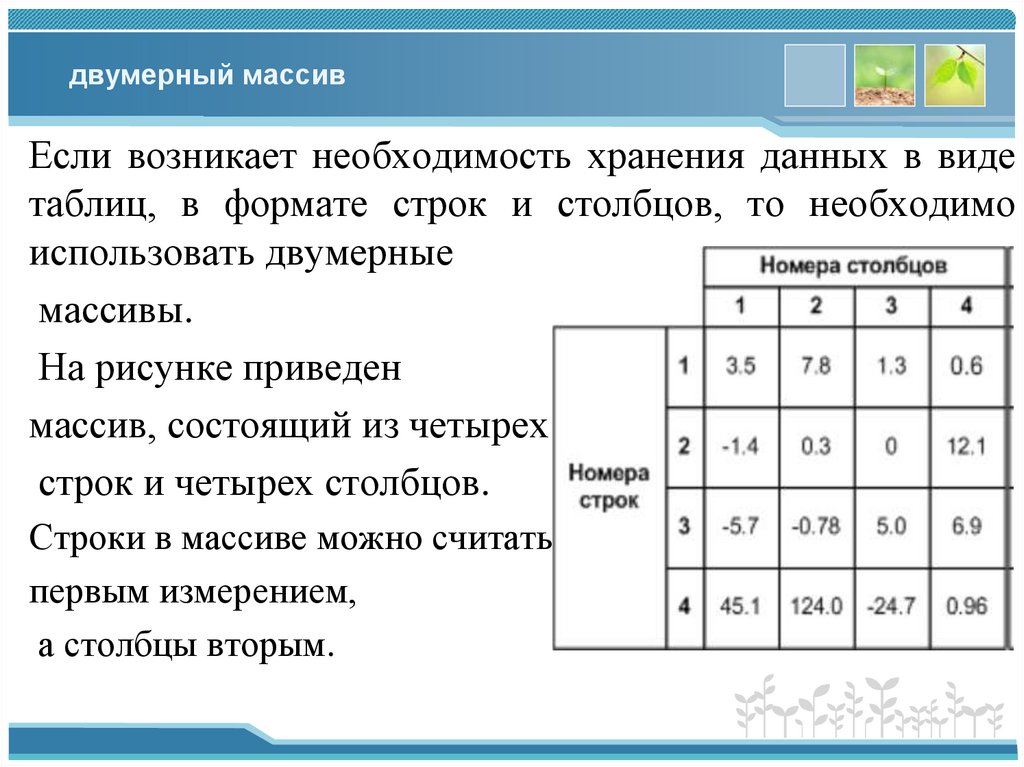 двумерный массив

Если возникает необходимость хранения данных в виде таблиц, в формате строк и столбцов, то необходимо использовать двумерные массивы.

На рисунке приведен массив, состоящий из четырех строк и четырех столбцов.

Строки в массиве можно считать первым измерением, а столбцы вторым.

| | | Номера столбцов | | | |
|---|---|---|---|---|---|
| | | 1 | 2 | 3 | 4 |
| Номера строк | 1 | 3.5 | 7.8 | 1.3 | 0.6 |
| | 2 | -1.4 | 0.3 | 0 | 12.1 |
| | 3 | -5.7 | -0.78 | 5.0 | 6.9 |
| | 4 | 45.1 | 124.0 | -24.7 | 0.96 |